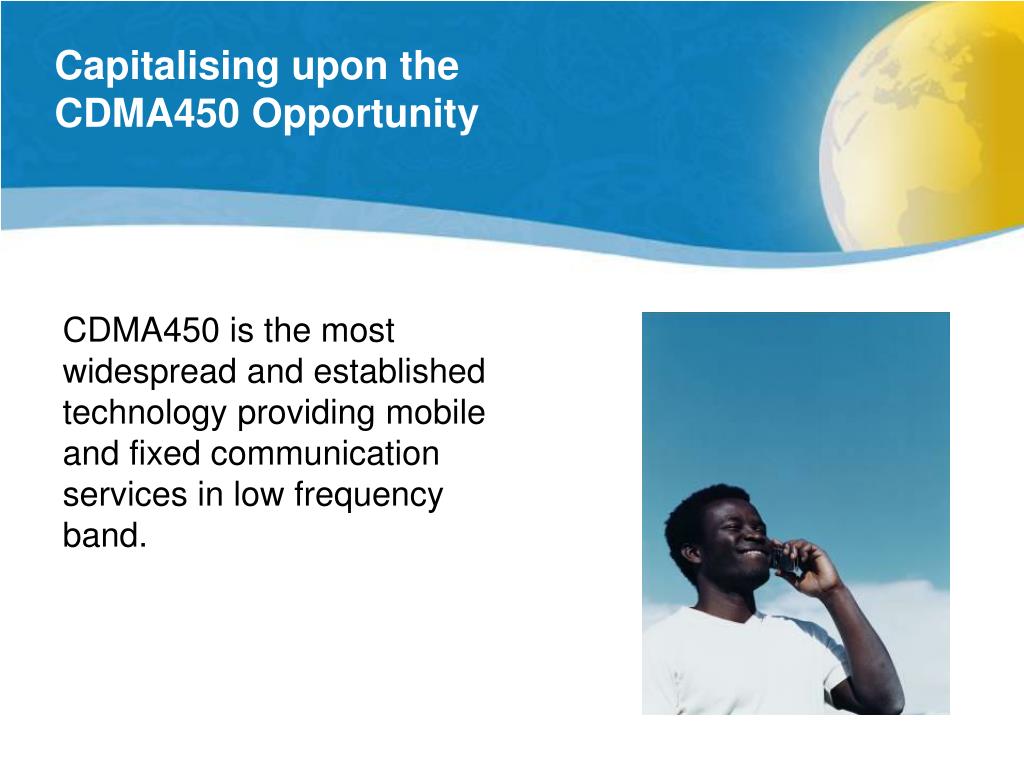 Capitalising upon the CDMA450 Opportunity

CDMA450 is the most widespread and established technology providing mobile and fixed communication services in low frequency band.